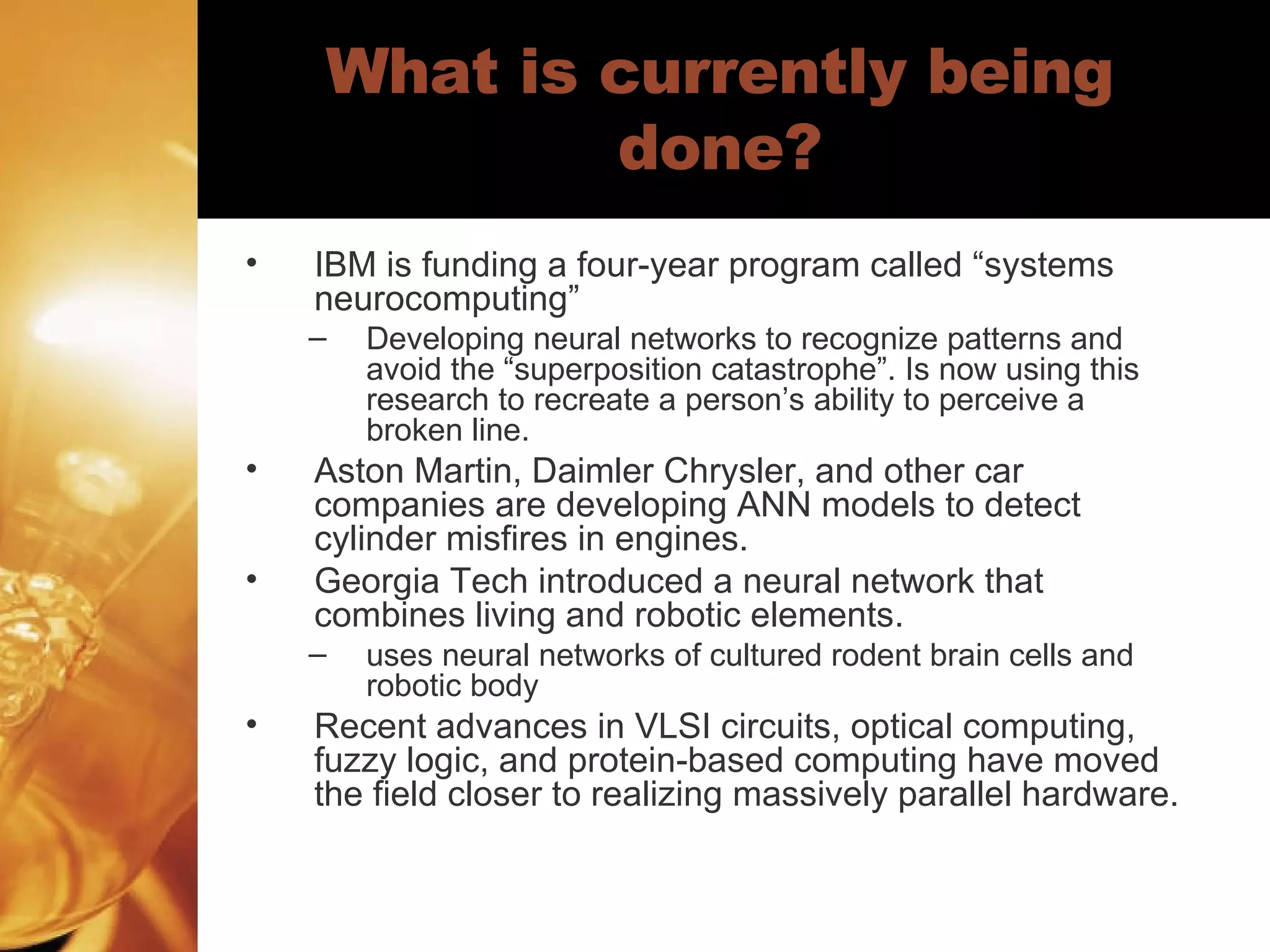 What is currently being done?

• IBM is funding a four-year program called “systems neurocomputing”
– Developing neural networks to recognize patterns and avoid the “superposition catastrophe”. Is now using this research to recreate a person’s ability to perceive a broken line.
• Aston Martin, Daimler Chrysler, and other car companies are developing ANN models to detect cylinder misfires in engines.
• Georgia Tech introduced a neural network that combines living and robotic elements.
– uses neural networks of cultured rodent brain cells and robotic body
• Recent advances in VLSI circuits, optical computing, fuzzy logic, and protein-based computing have moved the field closer to realizing massively parallel hardware.